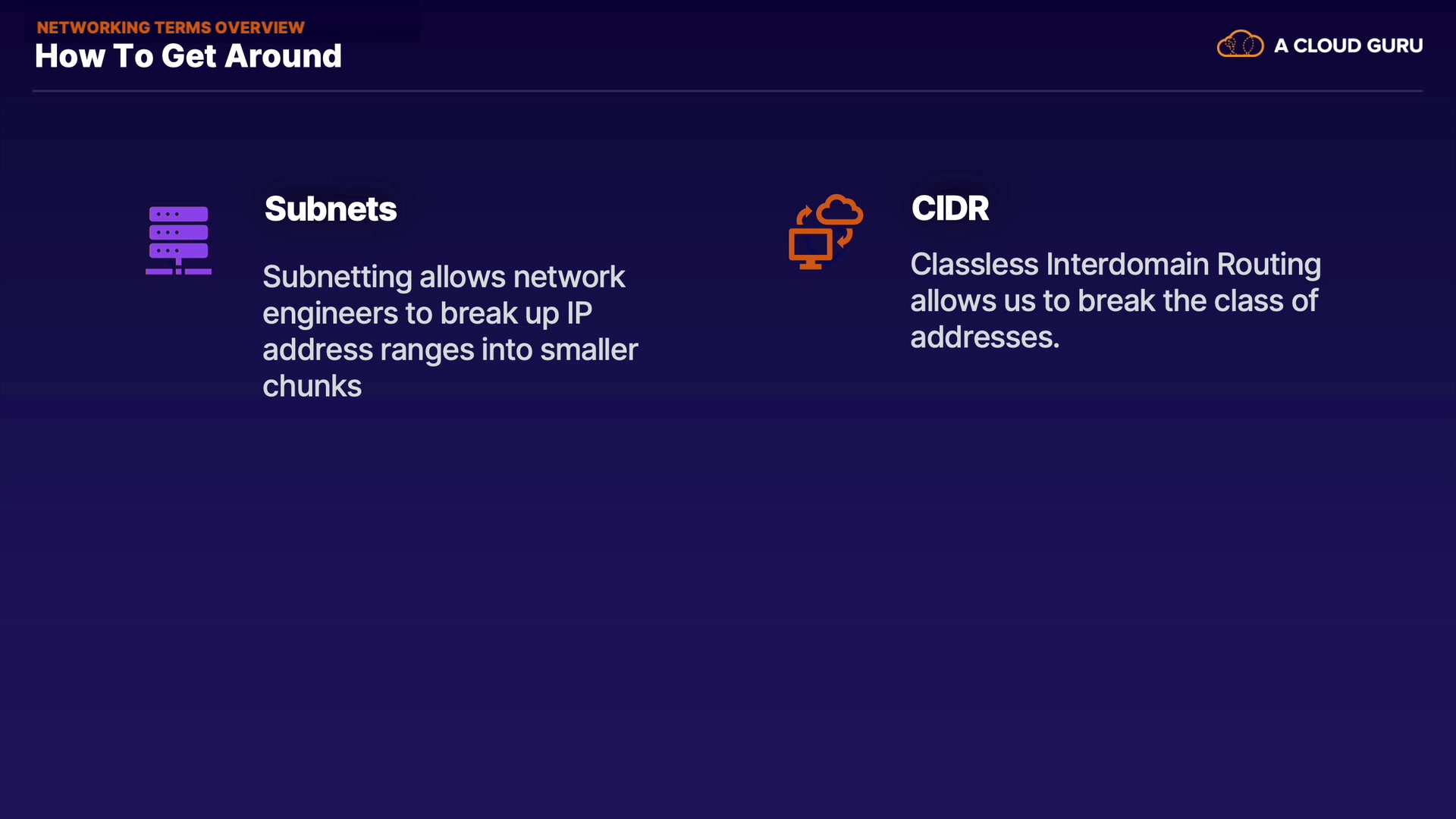 NETWORKING TERMS OVERVIEW
How To Get Around

A CLOUD GURU

Subnets

Subnetting allows network engineers to break up IP address ranges into smaller chunks

CIDR

Classless Interdomain Routing allows us to break the class of addresses.